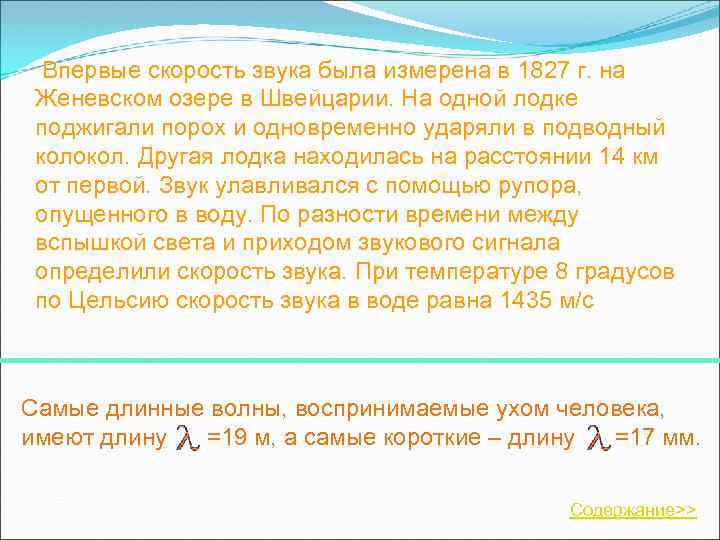 Впервые скорость звука была измерена в 1827 г. на Женевском озере в Швейцарии. На одной лодке поджигали порох и одновременно ударяли в подводный колокол. Другая лодка находилась на расстоянии 14 км от первой. Звук улавливался с помощью рупора, опущенного в воду. По разности времени между вспышкой света и приходом звукового сигнала определили скорость звука. При температуре 8 градусов по Цельсию скорость звука в воде равна 1435 м/с

Самые длинные волны, воспринимаемые ухом человека, имеют длину $\lambda$ =19 м, а самые короткие – длину $\lambda$ =17 мм.

Содержание>>